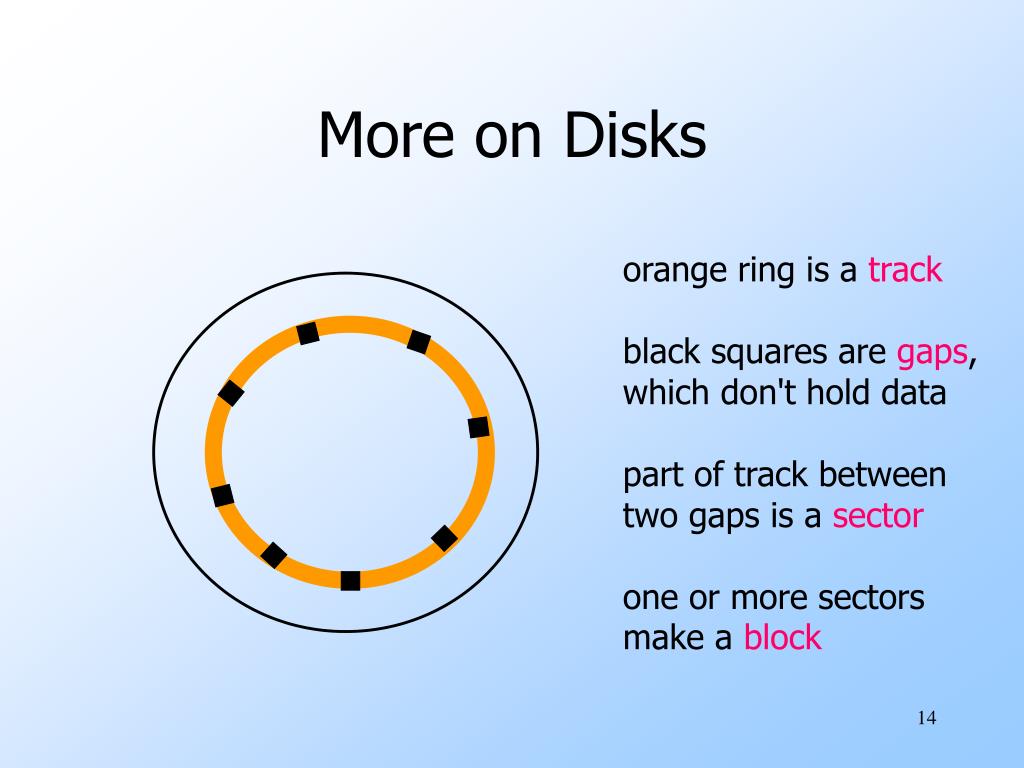 More on Disks

orange ring is a track

black squares are gaps, which don't hold data

part of track between two gaps is a sector

one or more sectors make a block

14